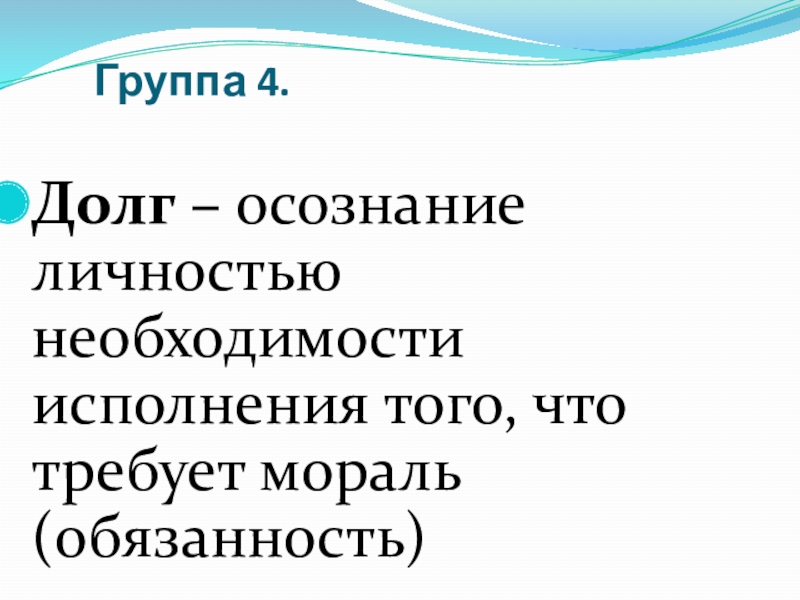 Группа 4.

Долг – осознание личностью необходимости исполнения того, что требует мораль (обязанность)